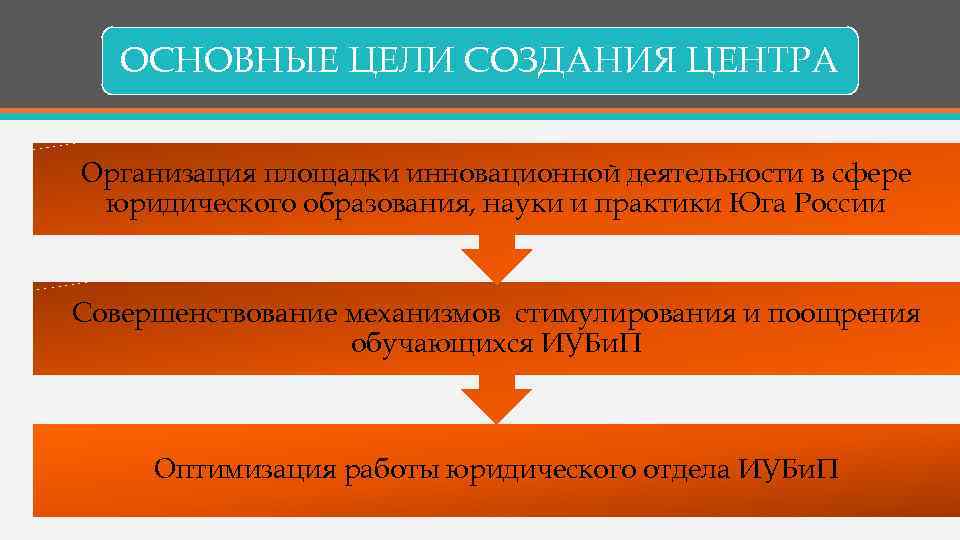 ОСНОВНЫЕ ЦЕЛИ СОЗДАНИЯ ЦЕНТРА

Организация площадки инновационной деятельности в сфере юридического образования, науки и практики Юга России

Совершенствование механизмов стимулирования и поощрения обучающихся ИУБиП

Оптимизация работы юридического отдела ИУБиП